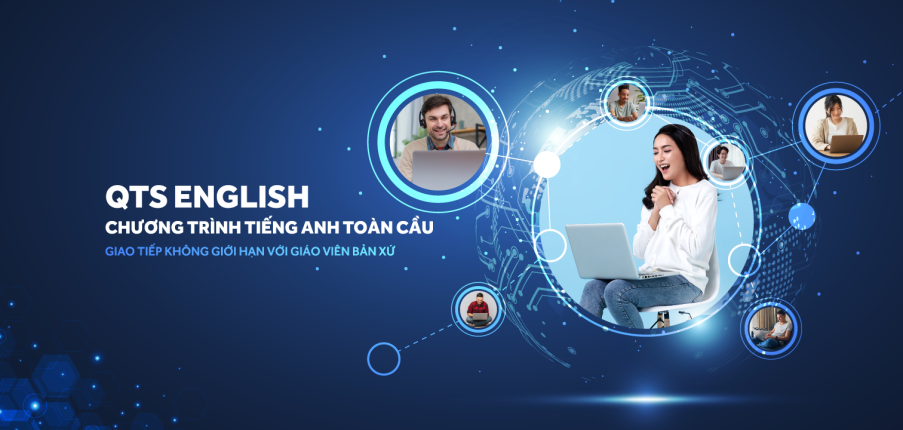 QTS ENGLISH
CHƯƠNG TRÌNH TIẾNG ANH TOÀN CẦU
GIAO TIẾP KHÔNG GIỚI HẠN VỚI GIÁO VIÊN BẢN XỨ